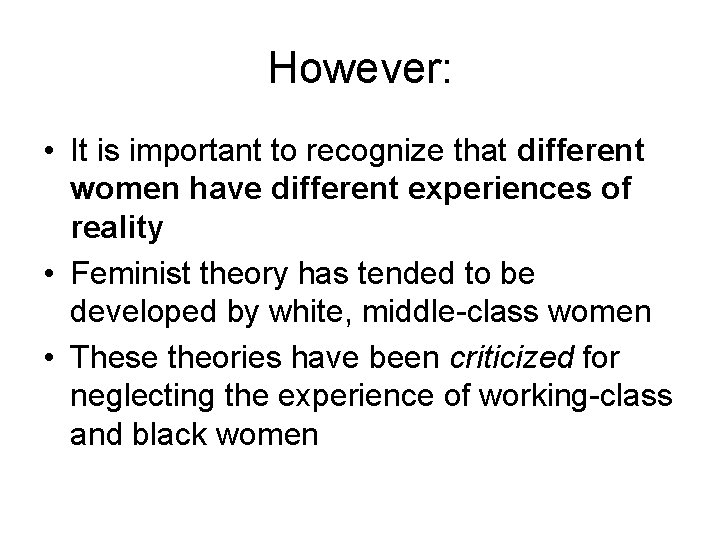 However:

• It is important to recognize that different women have different experiences of reality
• Feminist theory has tended to be developed by white, middle-class women
• These theories have been criticized for neglecting the experience of working-class and black women